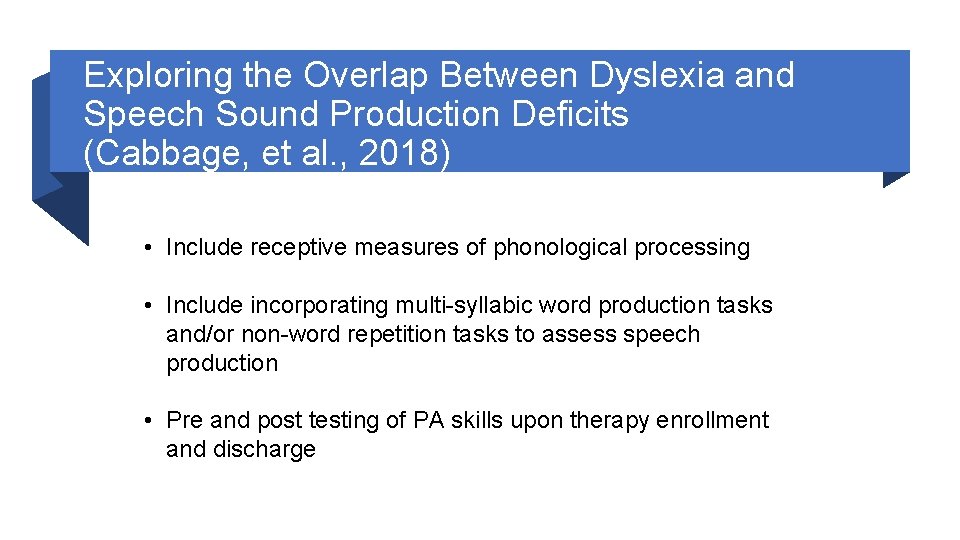 Exploring the Overlap Between Dyslexia and Speech Sound Production Deficits (Cabbage, et al., 2018)

• Include receptive measures of phonological processing

• Include incorporating multi-syllabic word production tasks and/or non-word repetition tasks to assess speech production

• Pre and post testing of PA skills upon therapy enrollment and discharge